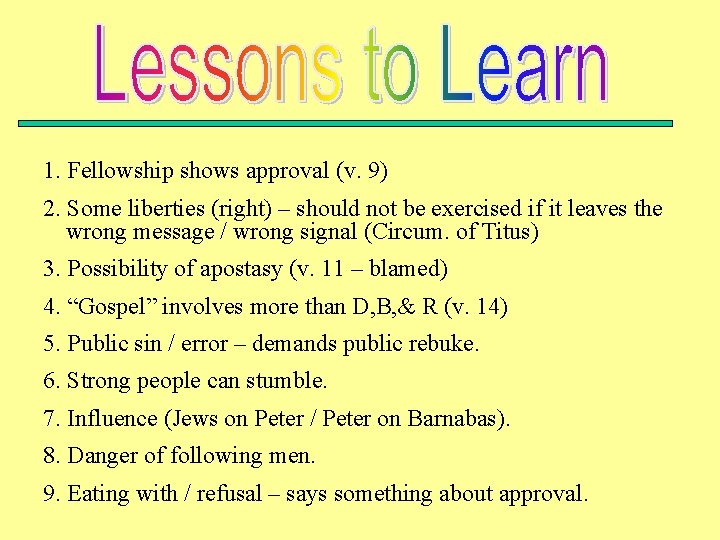 Lessons to Learn

1. Fellowship shows approval (v. 9)

2. Some liberties (right) – should not be exercised if it leaves the wrong message / wrong signal (Circum. of Titus)

3. Possibility of apostasy (v. 11 – blamed)

4. “Gospel” involves more than D,B,& R (v. 14)

5. Public sin / error – demands public rebuke.

6. Strong people can stumble.

7. Influence (Jews on Peter / Peter on Barnabas).

8. Danger of following men.

9. Eating with / refusal – says something about approval.